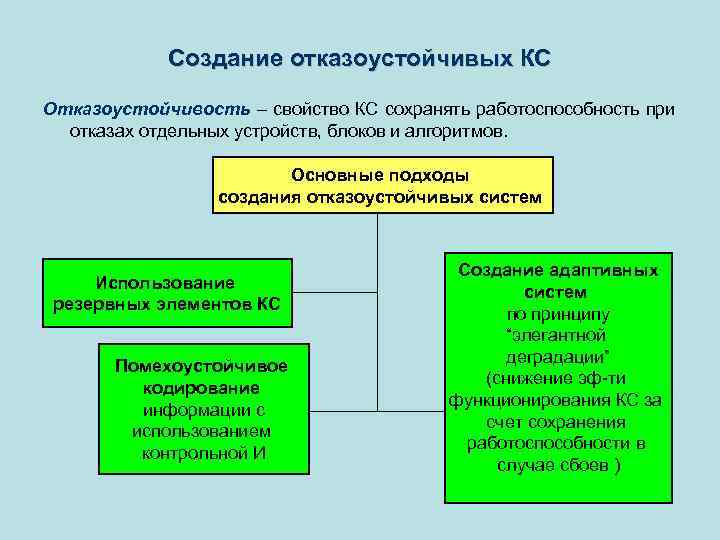 Создание отказоустойчивых КС

Отказоустойчивость – свойство КС сохранять работоспособность при отказах отдельных устройств, блоков и алгоритмов.

Основные подходы создания отказоустойчивых систем

Использование резервных элементов КС

Помехоустойчивое кодирование информации с использованием контрольной И

Создание адаптивных систем по принципу "элегантной деградации" (снижение эф-ти функционирования КС за счет сохранения работоспособности в случае сбоев )